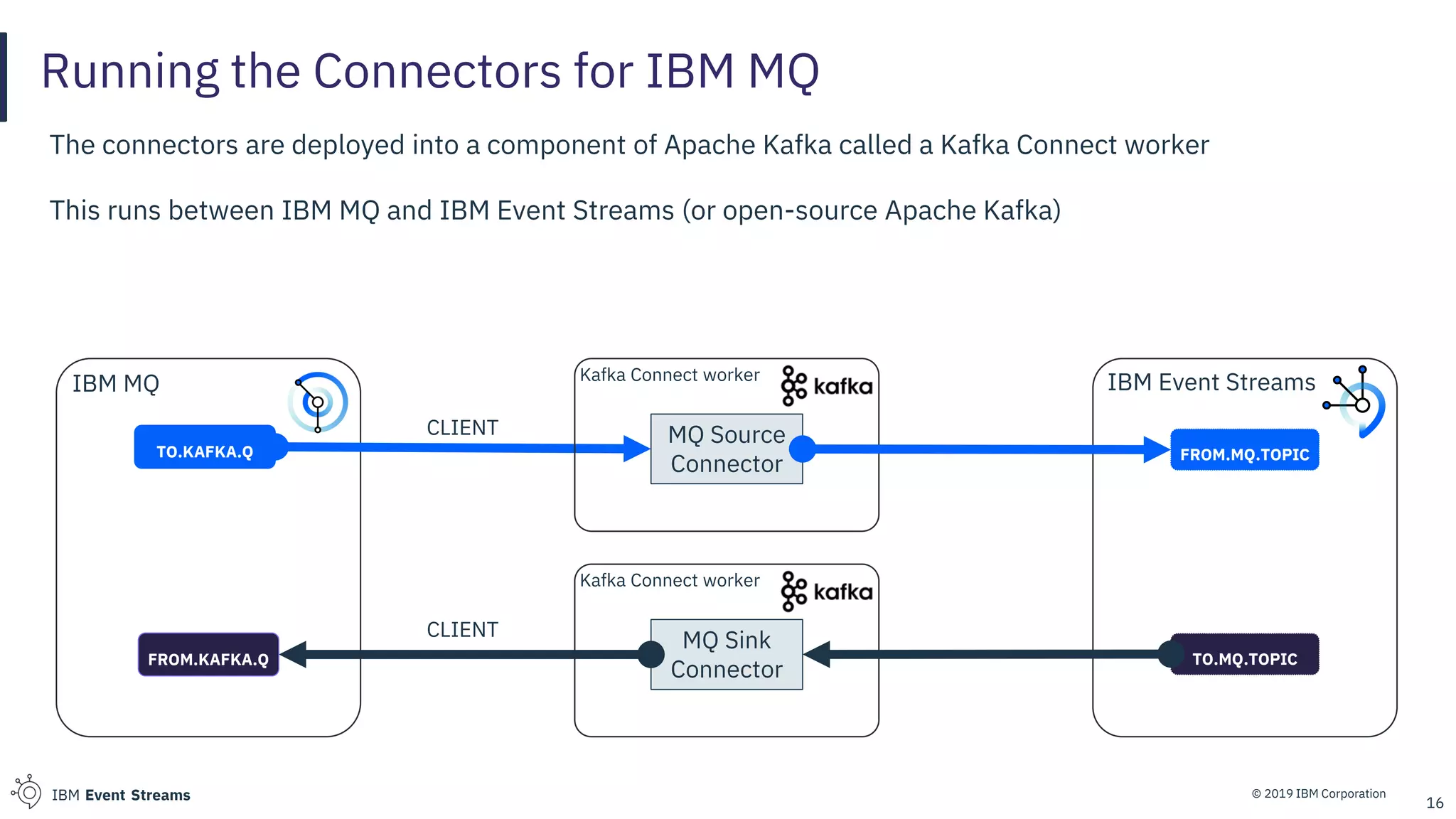 Running the Connectors for IBM MQ

The connectors are deployed into a component of Apache Kafka called a Kafka Connect worker

This runs between IBM MQ and IBM Event Streams (or open-source Apache Kafka)

IBM MQ

TO.KAFKA.Q

CLIENT

Kafka Connect worker

kafka

MQ Source Connector

IBM Event Streams

FROM.MQ.TOPIC

FROM.KAFKA.Q

CLIENT

Kafka Connect worker

kafka

MQ Sink Connector

TO.MQ.TOPIC

IBM Event Streams

© 2019 IBM Corporation

16